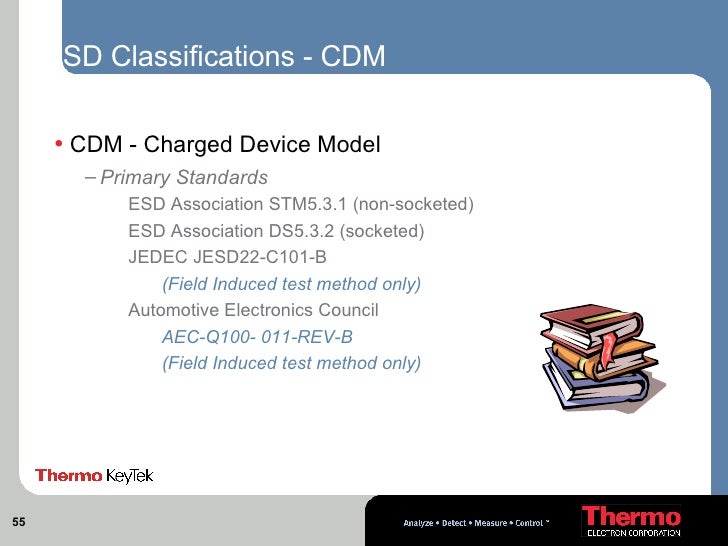 SD Classifications - CDM

• CDM - Charged Device Model

– Primary Standards

ESD Association STM5.3.1 (non-socketed)

ESD Association DS5.3.2 (socketed)

JEDEC JESD22-C101-B

(Field Induced test method only)

Automotive Electronics Council

AEC-Q100- 011-REV-B

(Field Induced test method only)

Thermo KeyTek

55

Analyze • Detect • Measure • Control ™

Thermo
ELECTRON CORPORATION